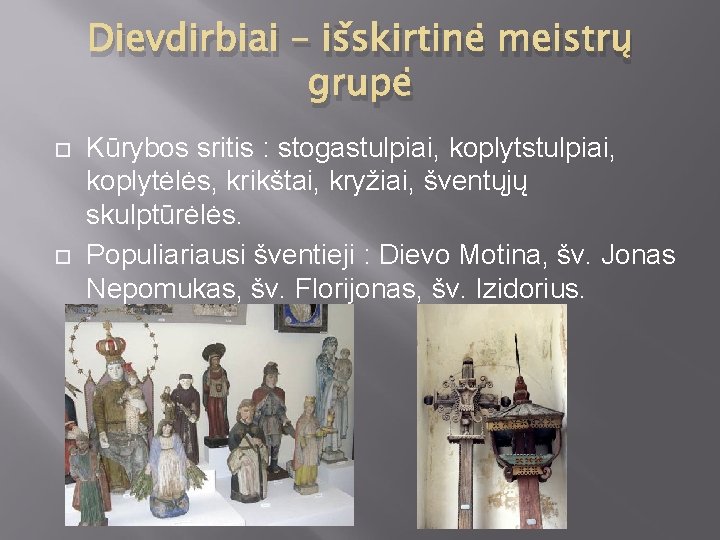 Dievdirbiai – išskirtinė meistrų grupė

Kūrybos sritis : stogastulpiai, koplytstulpiai, koplytėlės, krikštai, kryžiai, šventųjų skulptūrėlės.

Populiariausi šventieji : Dievo Motina, šv. Jonas Nepomukas, šv. Florijonas, šv. Izidorius.